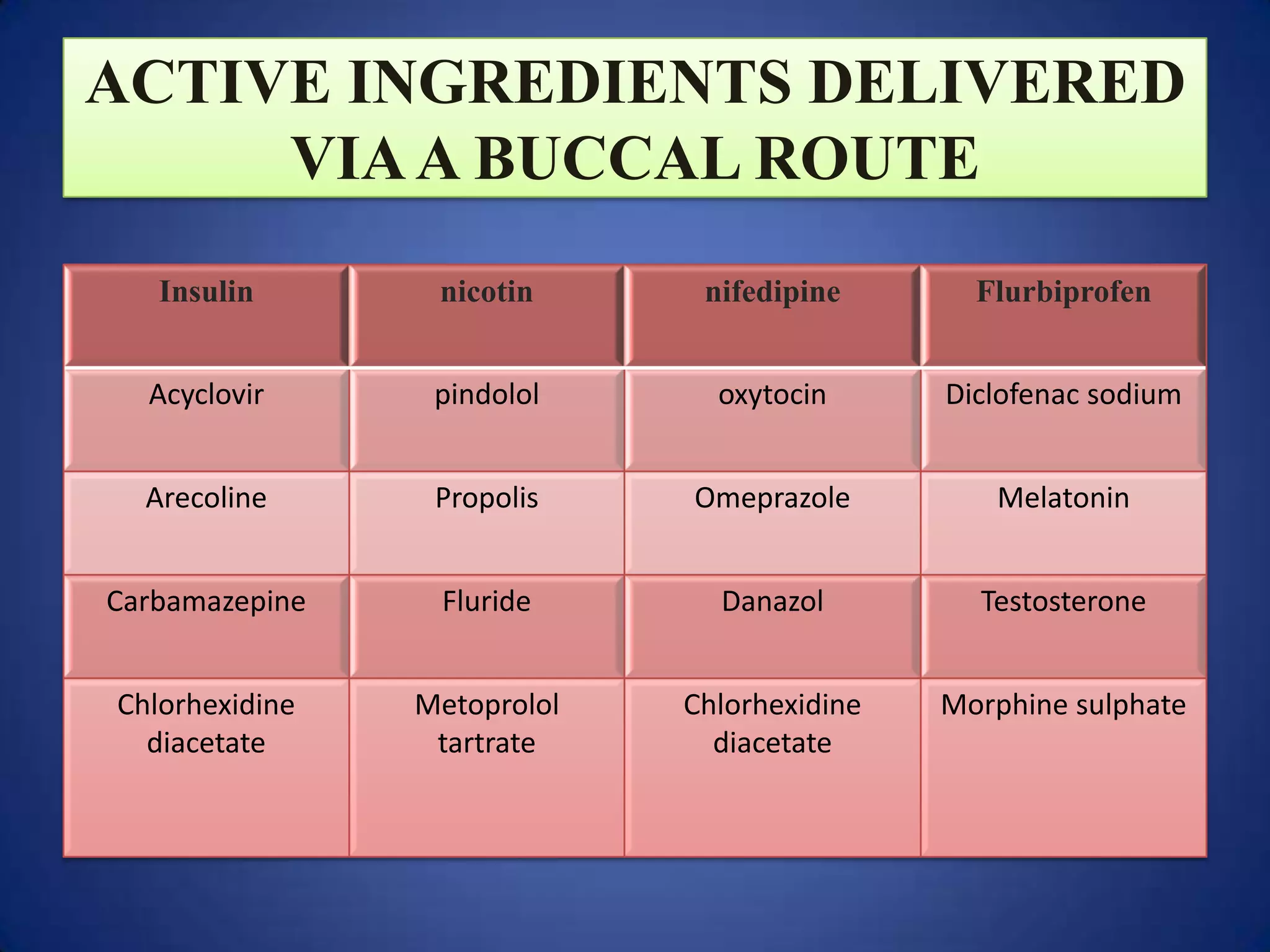 ACTIVE INGREDIENTS DELIVERED VIA A BUCCAL ROUTE

| Insulin | nicotin | nifedipine | Flurbiprofen |
|---|---|---|---|
| Acyclovir | pindolol | oxytocin | Diclofenac sodium |
| Arecoline | Propolis | Omeprazole | Melatonin |
| Carbamazepine | Fluride | Danazol | Testosterone |
| Chlorhexidine diacetate | Metoprolol tartrate | Chlorhexidine diacetate | Morphine sulphate |